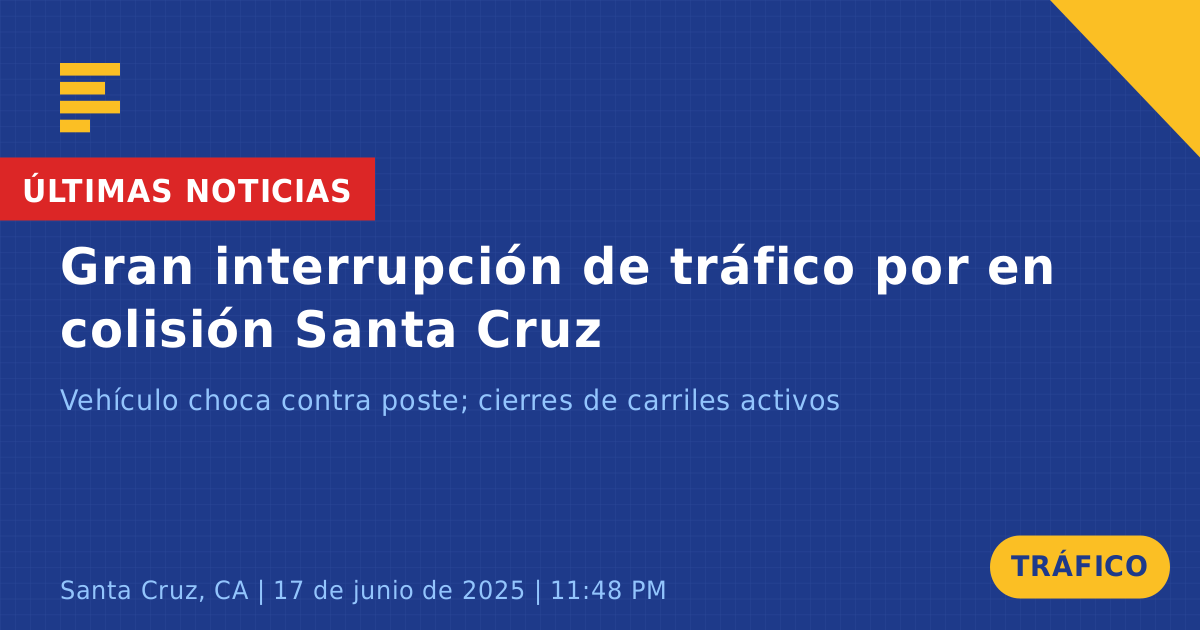 ÚLTIMAS NOTICIAS

Gran interrupción de tráfico por en colisión Santa Cruz

Vehículo choca contra poste; cierres de carriles activos

Santa Cruz, CA | 17 de junio de 2025 | 11:48 PM

TRÁFICO